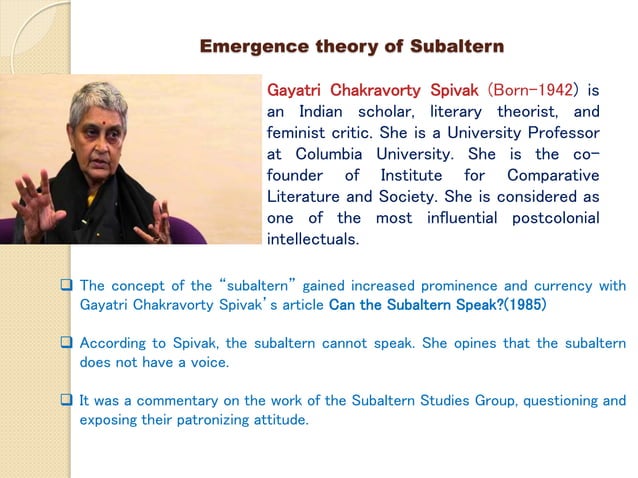 Emergence theory of Subaltern

Gayatri Chakravorty Spivak (Born-1942) is an Indian scholar, literary theorist, and feminist critic. She is a University Professor at Columbia University. She is the co-founder of Institute for Comparative Literature and Society. She is considered as one of the most influential postcolonial intellectuals.

❑ The concept of the "subaltern" gained increased prominence and currency with Gayatri Chakravorty Spivak's article Can the Subaltern Speak?(1985)

❑ According to Spivak, the subaltern cannot speak. She opines that the subaltern does not have a voice.

❑ It was a commentary on the work of the Subaltern Studies Group, questioning and exposing their patronizing attitude.